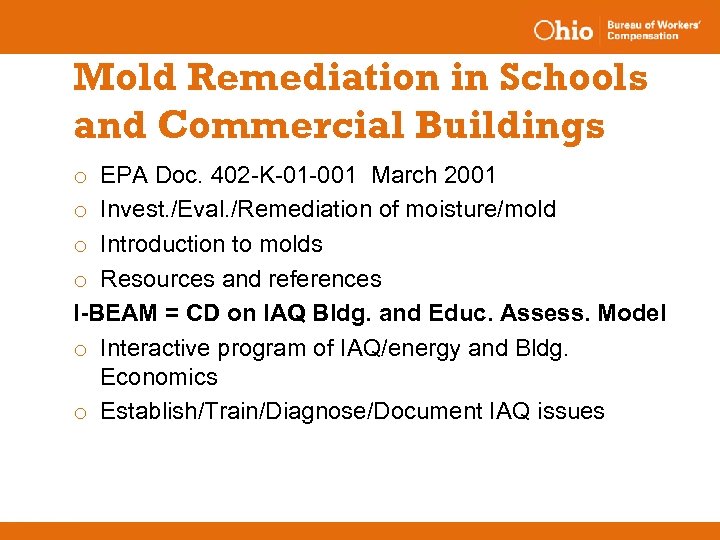 Ohio Bureau of Workers' Compensation

Mold Remediation in Schools and Commercial Buildings

o EPA Doc. 402-K-01-001 March 2001
o Invest./Eval./Remediation of moisture/mold
o Introduction to molds
o Resources and references

I-BEAM = CD on IAQ Bldg. and Educ. Assess. Model

o Interactive program of IAQ/energy and Bldg. Economics
o Establish/Train/Diagnose/Document IAQ issues